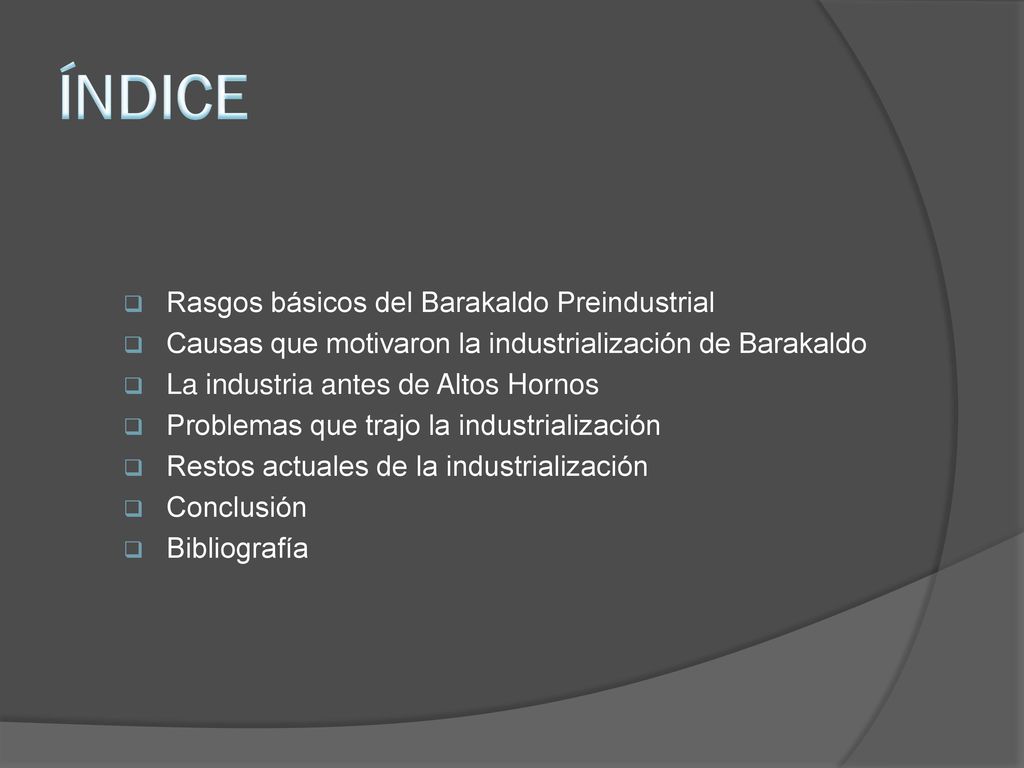 ÍNDICE

Rasgos básicos del Barakaldo Preindustrial
Causas que motivaron la industrialización de Barakaldo
La industria antes de Altos Hornos
Problemas que trajo la industrialización
Restos actuales de la industrialización
Conclusión
Bibliografía